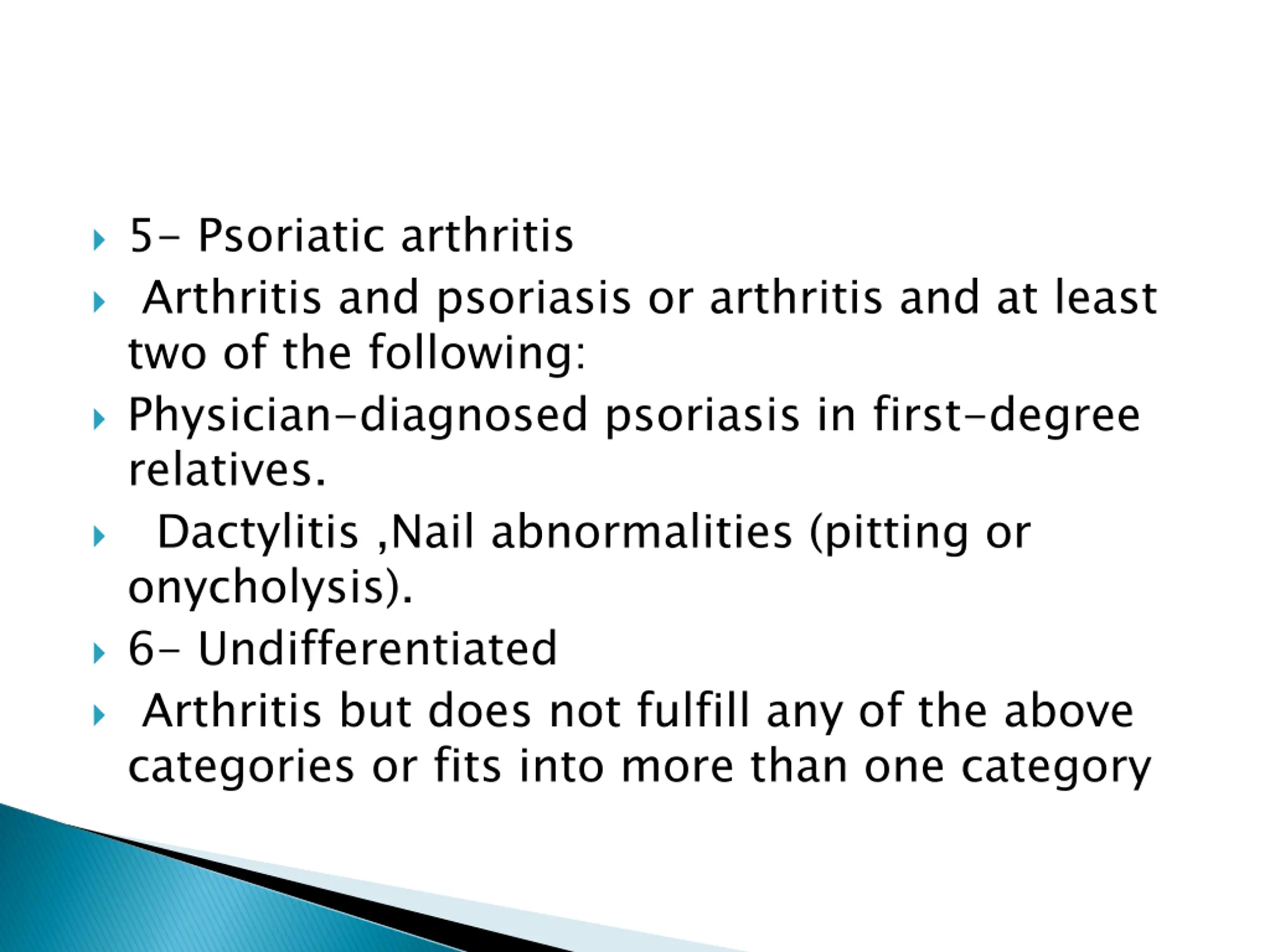 5- Psoriatic arthritis

Arthritis and psoriasis or arthritis and at least two of the following:

Physician-diagnosed psoriasis in first-degree relatives.

Dactylitis ,Nail abnormalities (pitting or onycholysis).

6- Undifferentiated

Arthritis but does not fulfill any of the above categories or fits into more than one category